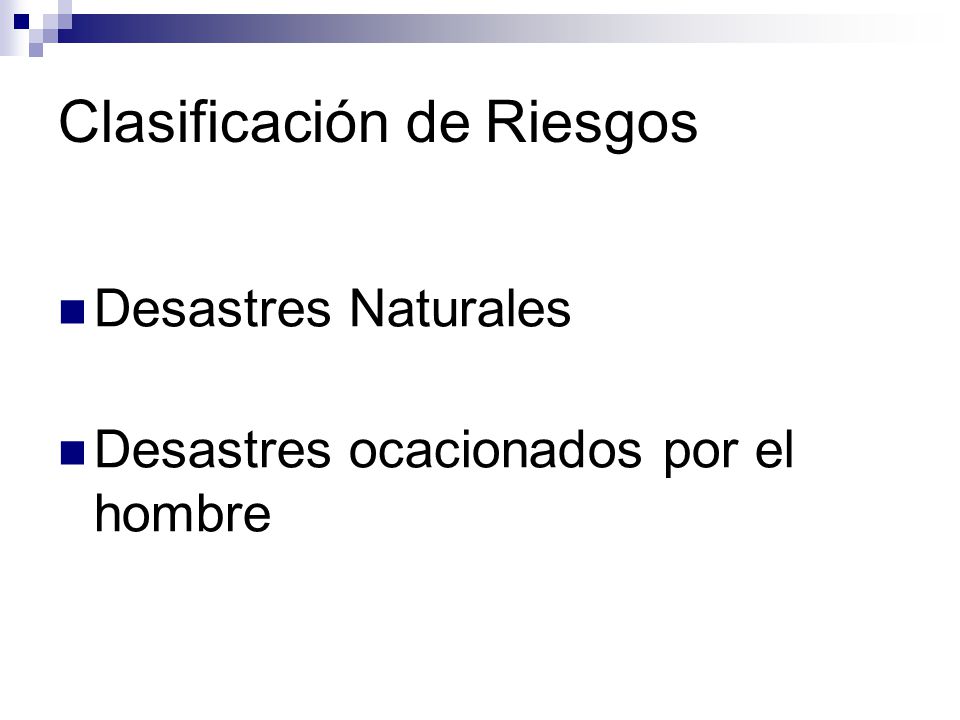 Clasificación de Riesgos

Desastres Naturales

Desastres ocacionados por el hombre